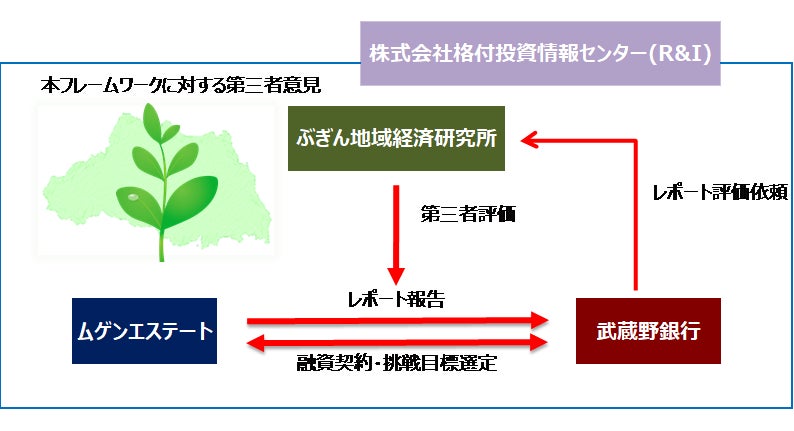 株式会社格付投資情報センター(R&I)

本フレームワークに対する第三者意見

ぶぎん地域経済研究所

レポート評価依頼

第三者評価

レポート報告

ムゲンエステート

武蔵野銀行

融資契約・挑戦目標選定